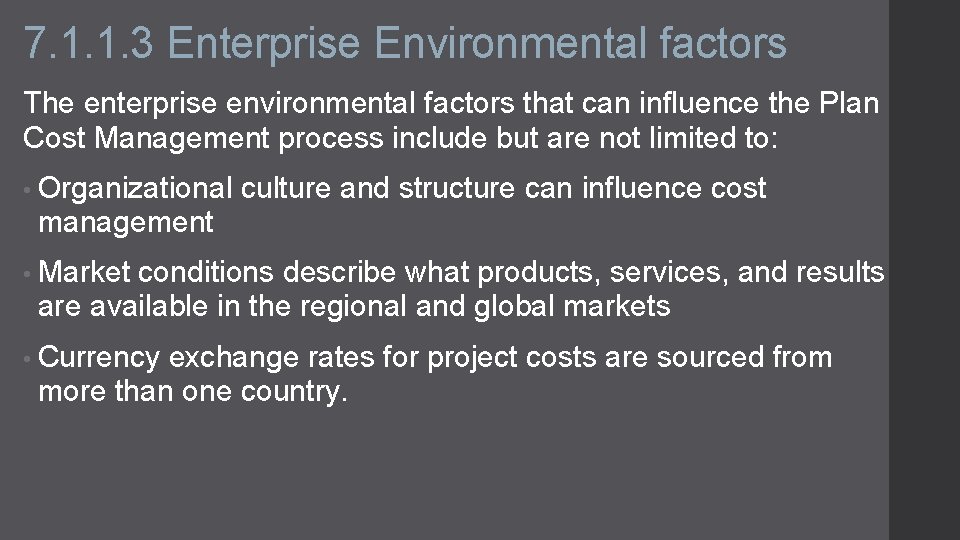 7.1.1.3 Enterprise Environmental factors

The enterprise environmental factors that can influence the Plan Cost Management process include but are not limited to:

• Organizational culture and structure can influence cost management

• Market conditions describe what products, services, and results are available in the regional and global markets

• Currency exchange rates for project costs are sourced from more than one country.